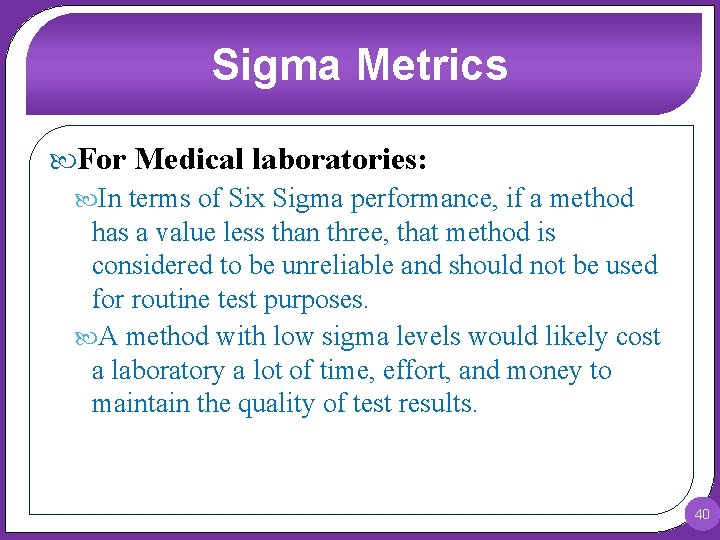 Sigma Metrics

For Medical laboratories:

In terms of Six Sigma performance, if a method has a value less than three, that method is considered to be unreliable and should not be used for routine test purposes.

A method with low sigma levels would likely cost a laboratory a lot of time, effort, and money to maintain the quality of test results.

40